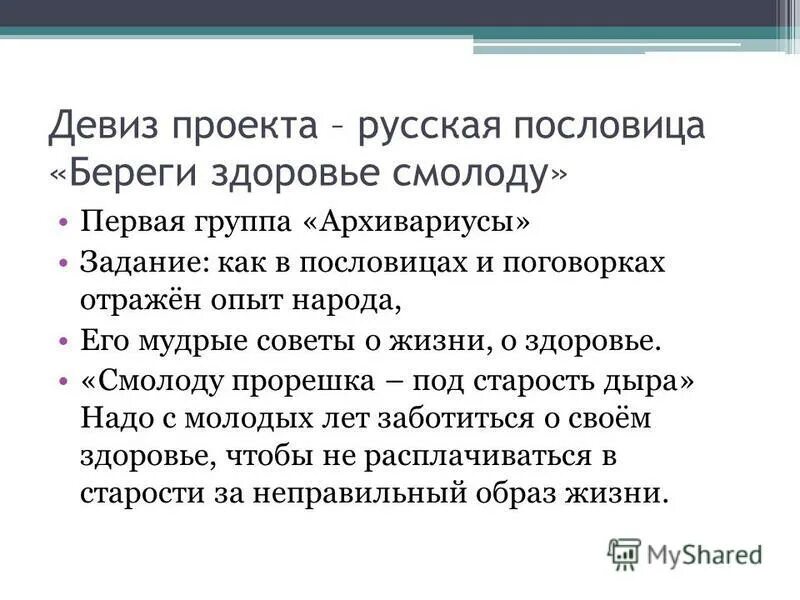 Девиз проекта – русская пословица «Береги здоровье смолоду»

• Первая группа «Архивариусы»
• Задание: как в пословицах и поговорках отражён опыт народа,
• Его мудрые советы о жизни, о здоровье.
• «Смолоду прорешка – под старость дыра» Надо с молодых лет заботиться о своём здоровье, чтобы не расплачиваться в старости за неправильный образ жизни.

MyShared